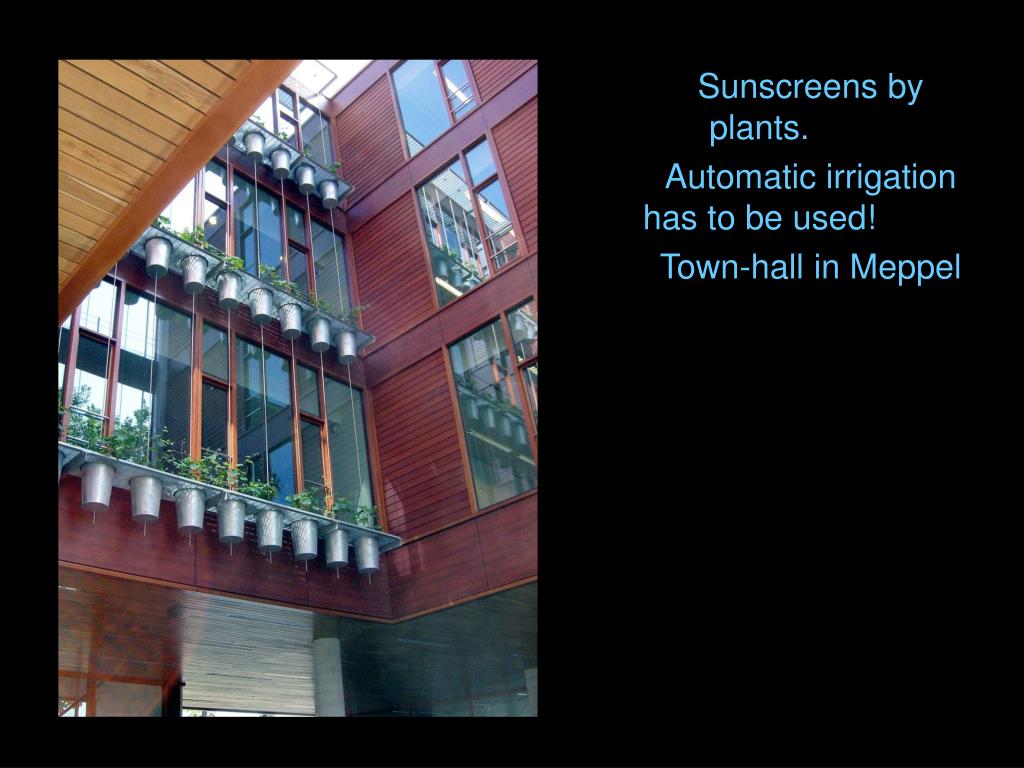 Sunscreens by plants.

Automatic irrigation has to be used!

Town-hall in Meppel